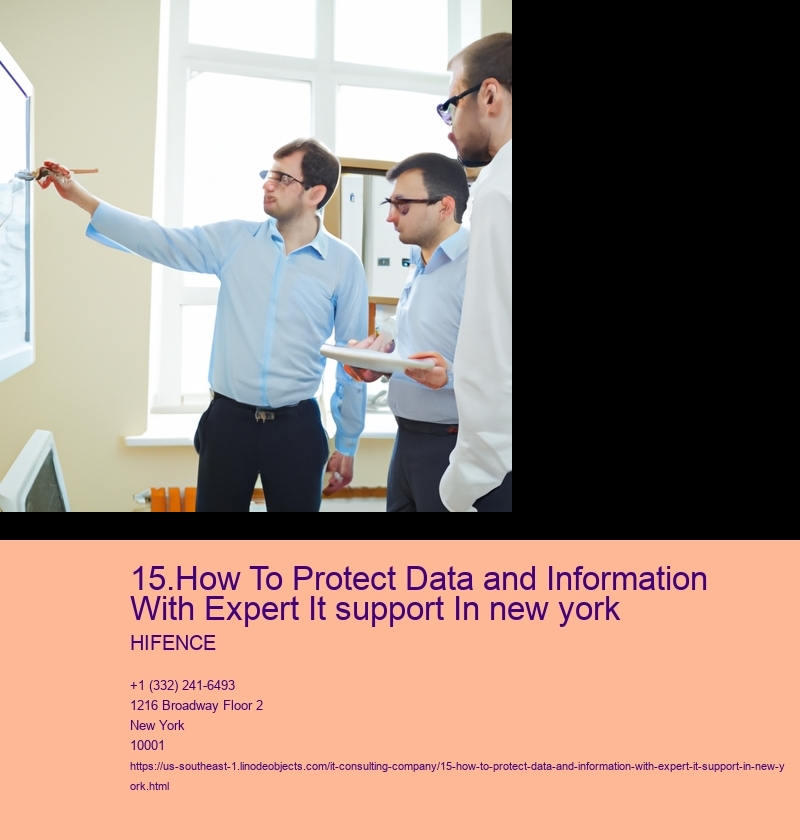 15.How To Protect Data and Information With Expert It support In new york

HIFENCE

+1 (332) 241-6493
1216 Broadway Floor 2
New York
10001
https://us-southeast-1.linodeobjects.com/it-consulting-company/15-how-to-protect-data-and-information-with-expert-it-support-in-new-york.html